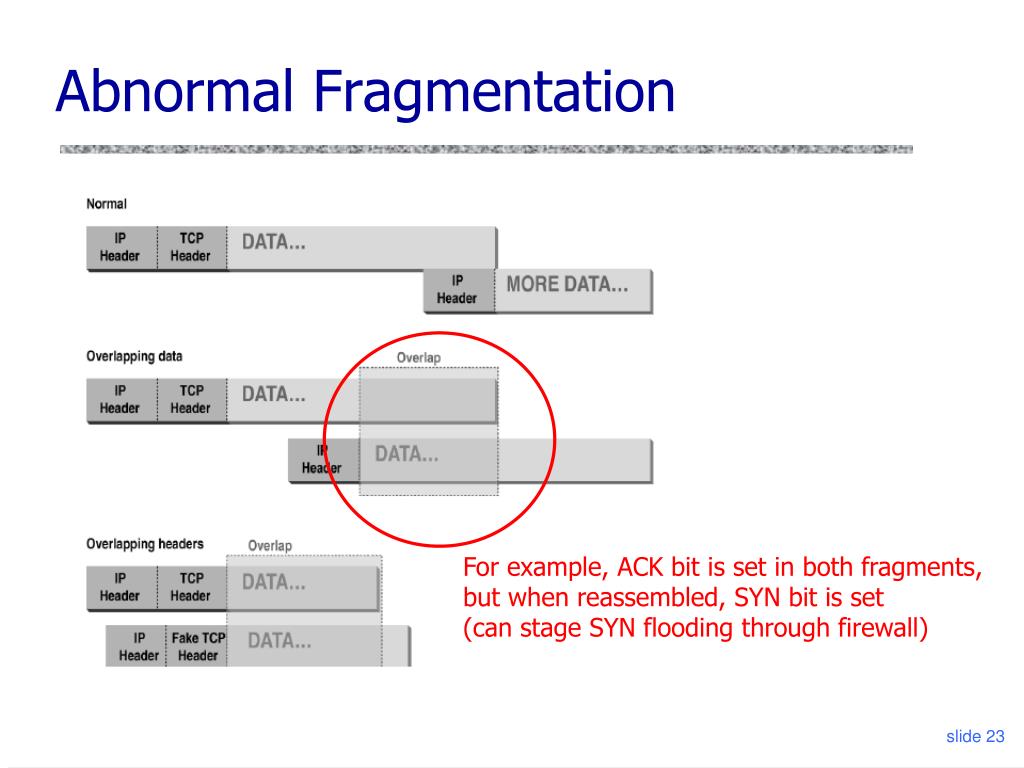 Abnormal Fragmentation

Normal

IP Header TCP Header DATA...

IP Header MORE DATA...

Overlapping data

Overlap

IP Header TCP Header DATA...

IP Header DATA...

Overlapping headers

Overlap

IP Header TCP Header DATA...

IP Header Fake TCP Header DATA...

For example, ACK bit is set in both fragments, but when reassembled, SYN bit is set (can stage SYN flooding through firewall)

slide 23